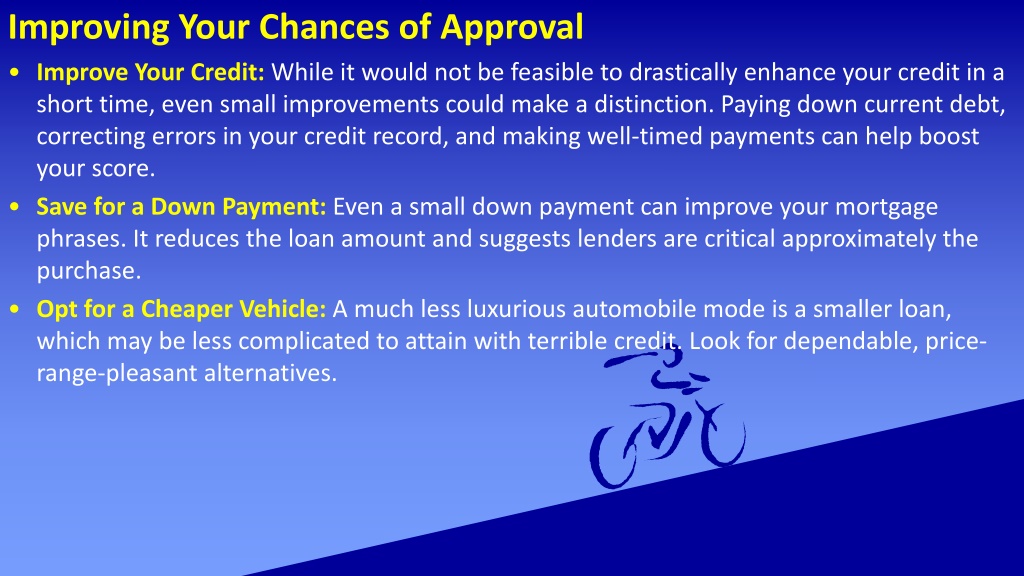 Improving Your Chances of Approval

• Improve Your Credit: While it would not be feasible to drastically enhance your credit in a short time, even small improvements could make a distinction. Paying down current debt, correcting errors in your credit record, and making well-timed payments can help boost your score.

• Save for a Down Payment: Even a small down payment can improve your mortgage phrases. It reduces the loan amount and suggests lenders are critical approximately the purchase.

• Opt for a Cheaper Vehicle: A much less luxurious automobile mode is a smaller loan, which may be less complicated to attain with terrible credit. Look for dependable, price-range-pleasant alternatives.